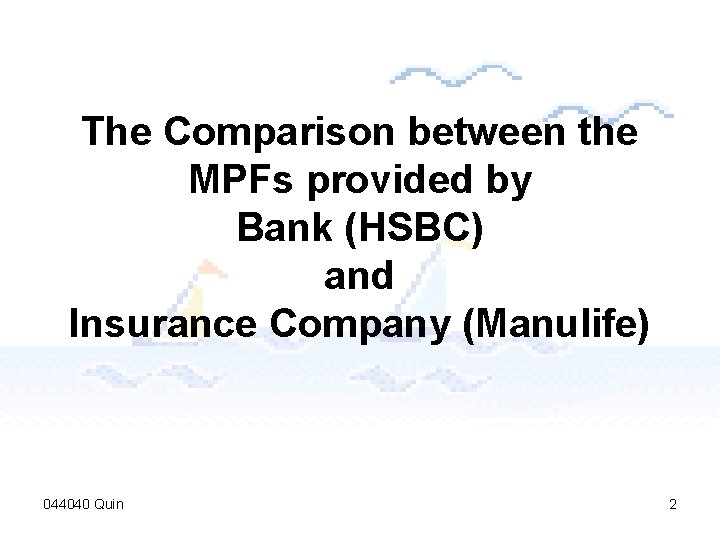 The Comparison between the
MPFs provided by
Bank (HSBC)
and
Insurance Company (Manulife)

044040 Quin

2